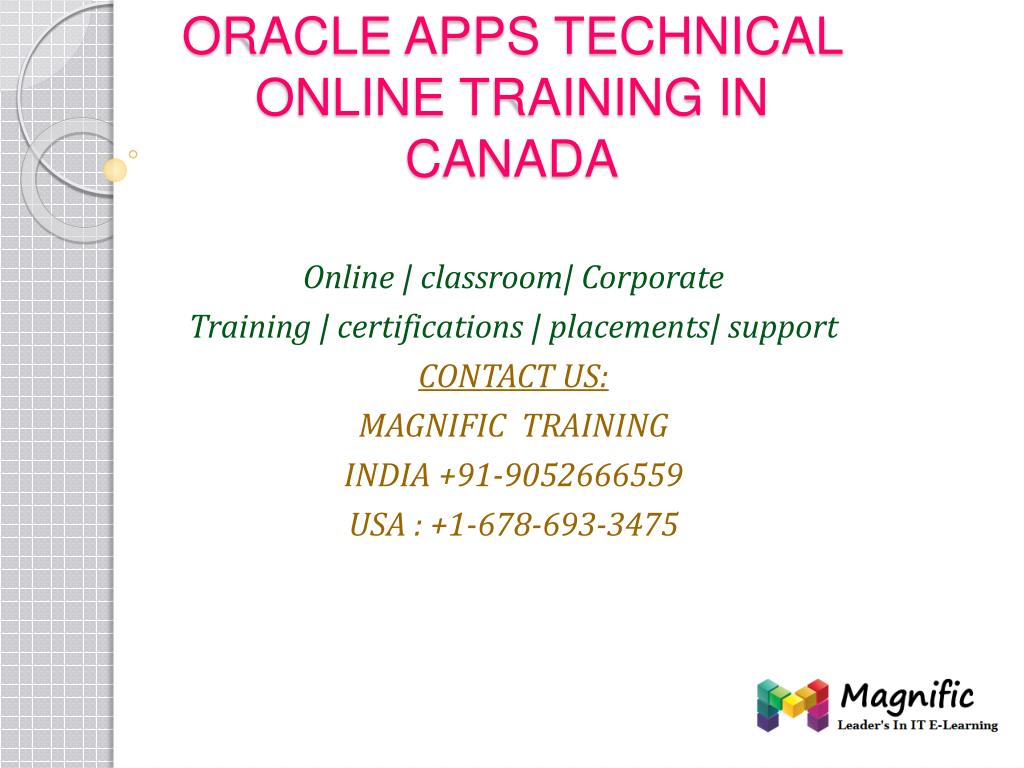 ORACLE APPS TECHNICAL ONLINE TRAINING IN CANADA

Online | classroom| Corporate
Training | certifications | placements| support
CONTACT US:
MAGNIFIC TRAINING
INDIA +91-9052666559
USA : +1-678-693-3475

Magnific
Leader's In IT E-Learning